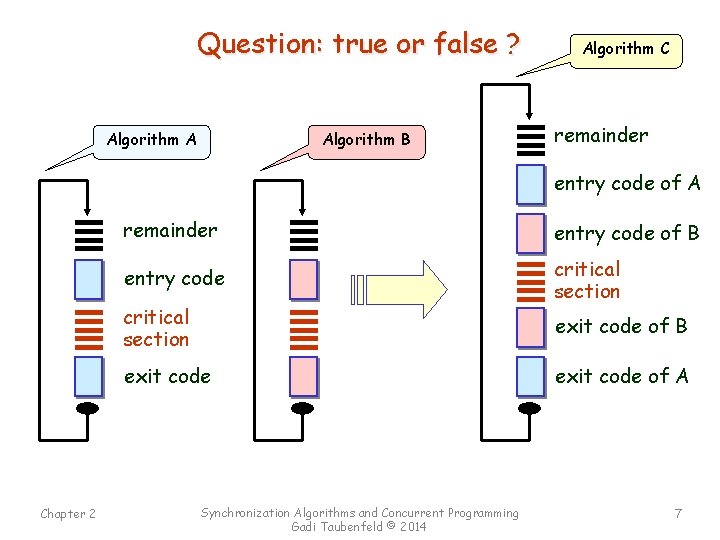 Question: true or false ?

Algorithm A

remainder

entry code

critical section

exit code

Algorithm B

Algorithm C

remainder

entry code of A

entry code of B

critical section

exit code of B

exit code of A

Chapter 2

Synchronization Algorithms and Concurrent Programming
Gadi Taubenfeld © 2014

7